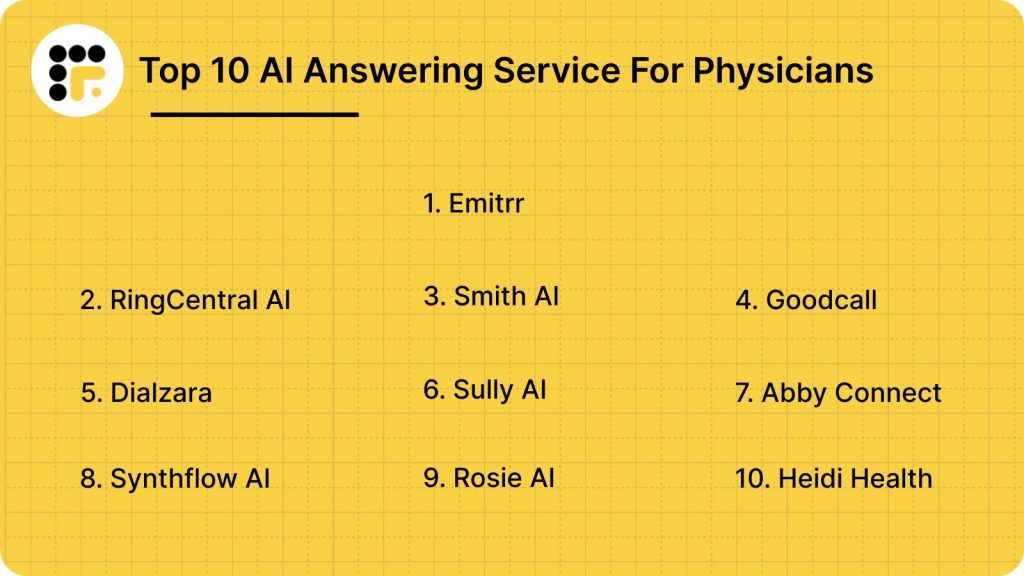 Top 10 AI Answering Service For Physicians

1. Emitrr

2. RingCentral AI

3. Smith AI

4. Goodcall

5. Dialzara

6. Sully AI

7. Abby Connect

8. Synthflow AI

9. Rosie AI

10. Heidi Health